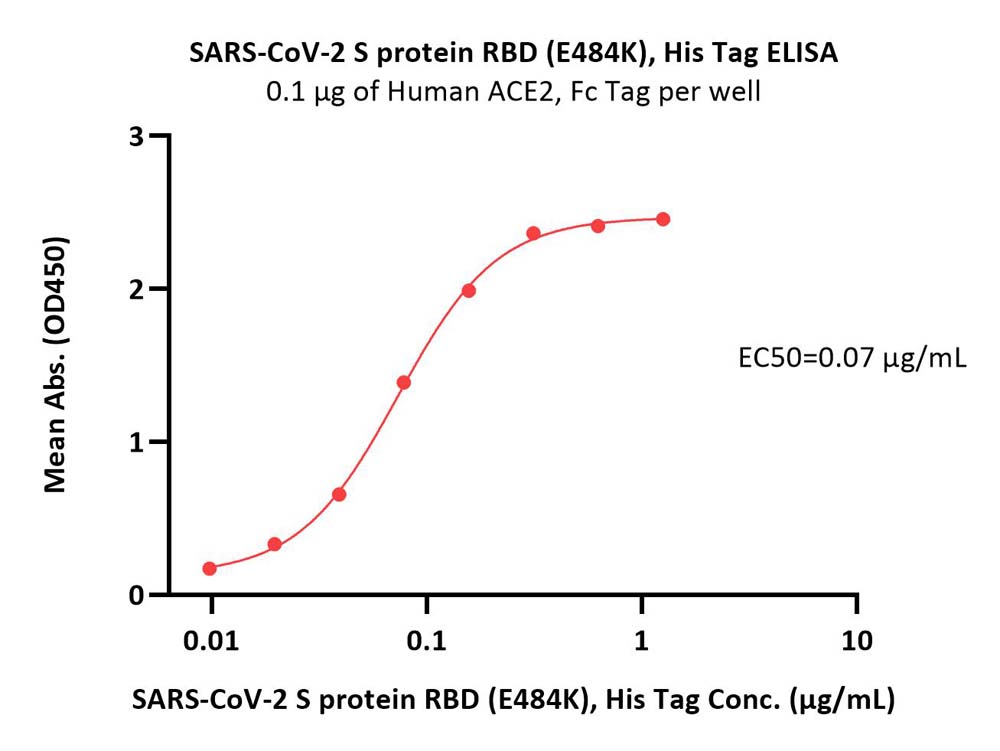 SARS-CoV-2 S protein RBD (E484K), His Tag ELISA
0.1 μg of Human ACE2, Fc Tag per well

Mean Abs. (OD450)

3
2
1
0

EC50=0.07 μg/mL

0.01
0.1
1
10

SARS-CoV-2 S protein RBD (E484K), His Tag Conc. (μg/mL)